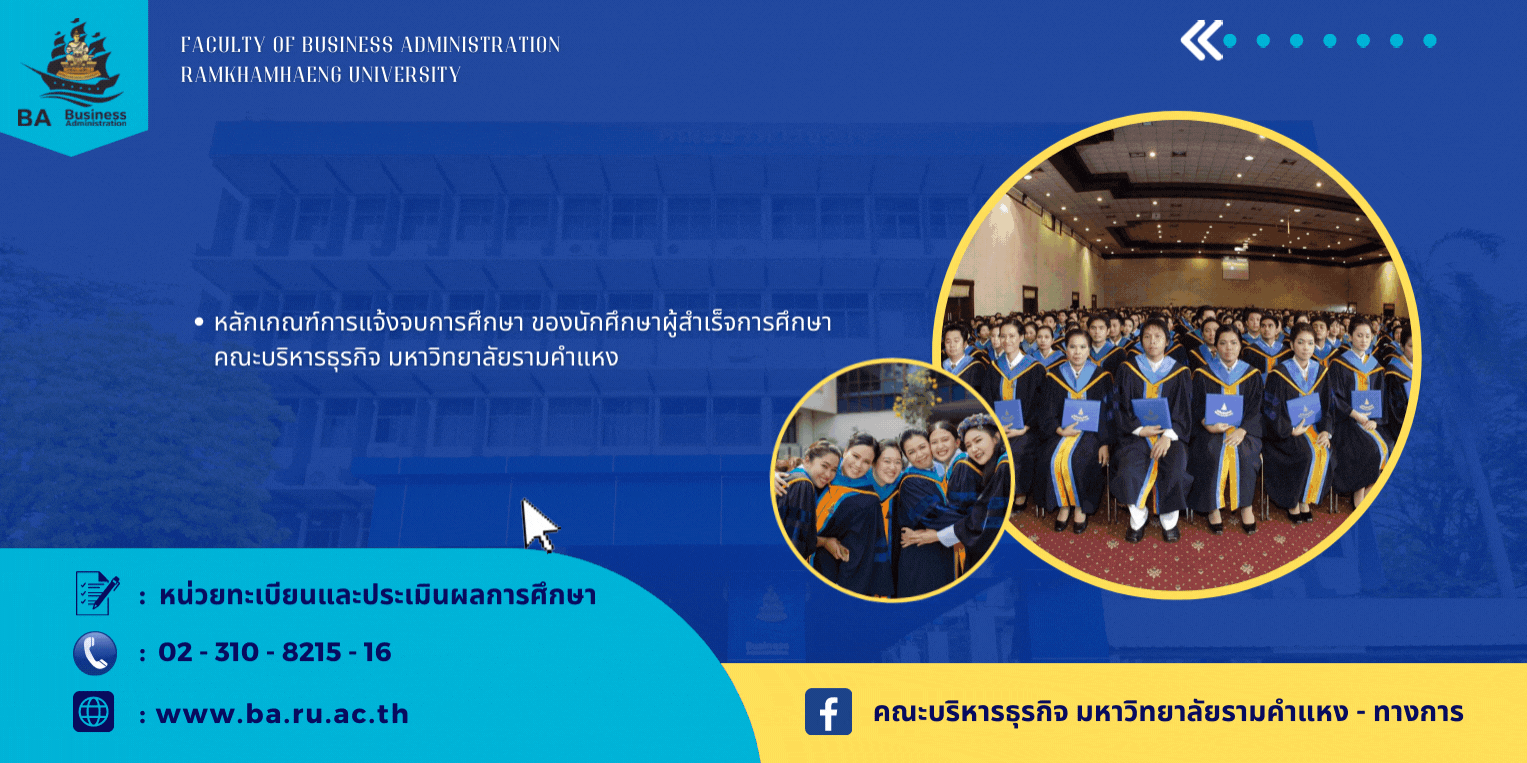 BA Business Administration

FACULTY OF BUSINESS ADMINISTRATION
RAMKHAMHAENG UNIVERSITY

• หลักเกณฑ์การแจ้งจบการศึกษา ของนักศึกษาผู้สำเร็จการศึกษา คณะบริหารธุรกิจ มหาวิทยาลัยรามคำแหง

: หน่วยทะเบียนและประเมินผลการศึกษา

: 02 - 310 - 8215 - 16

: www.ba.ru.ac.th

คณะบริหารธุรกิจ มหาวิทยาลัยรามคำแหง - ทางการ